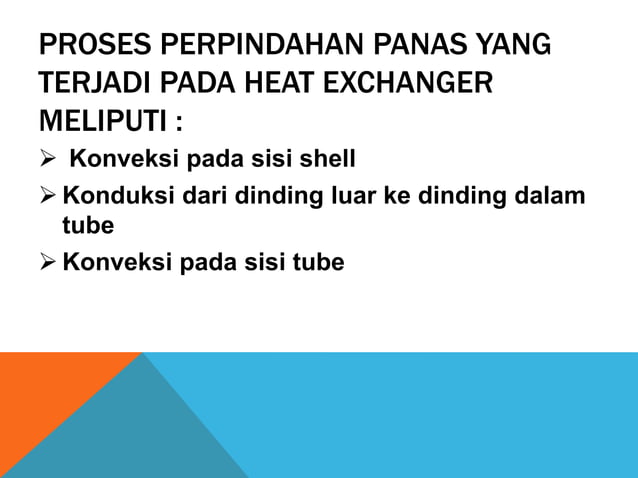 PROSES PERPINDAHAN PANAS YANG TERJADI PADA HEAT EXCHANGER MELIPUTI :

➢ Konveksi pada sisi shell

➢ Konduksi dari dinding luar ke dinding dalam tube

➢ Konveksi pada sisi tube